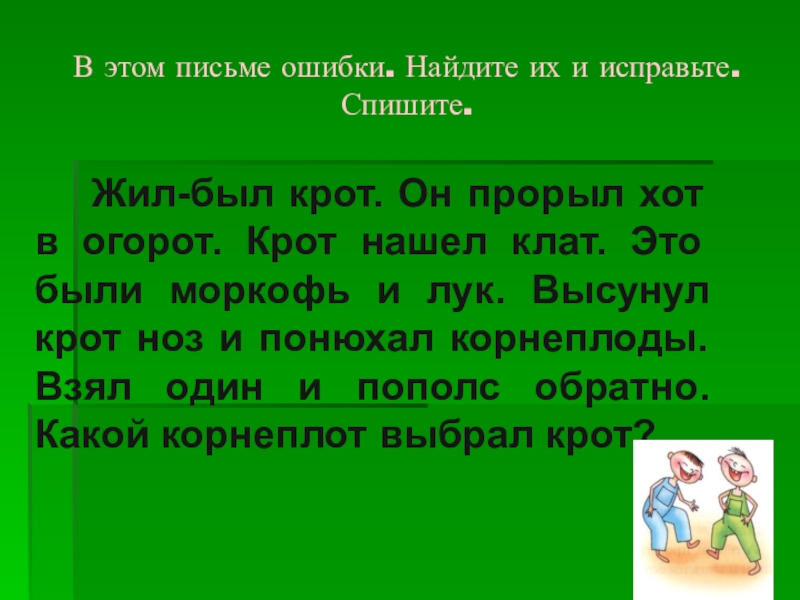 В этом письме ошибки. Найдите их и исправьте. Спишите.

Жил-был крот. Он прорыл хот в огорот. Крот нашел клат. Это были моркофь и лук. Высунул крот ноз и понюхал корнеплоды. Взял один и пополс обратно. Какой корнеплот выбрал крот?